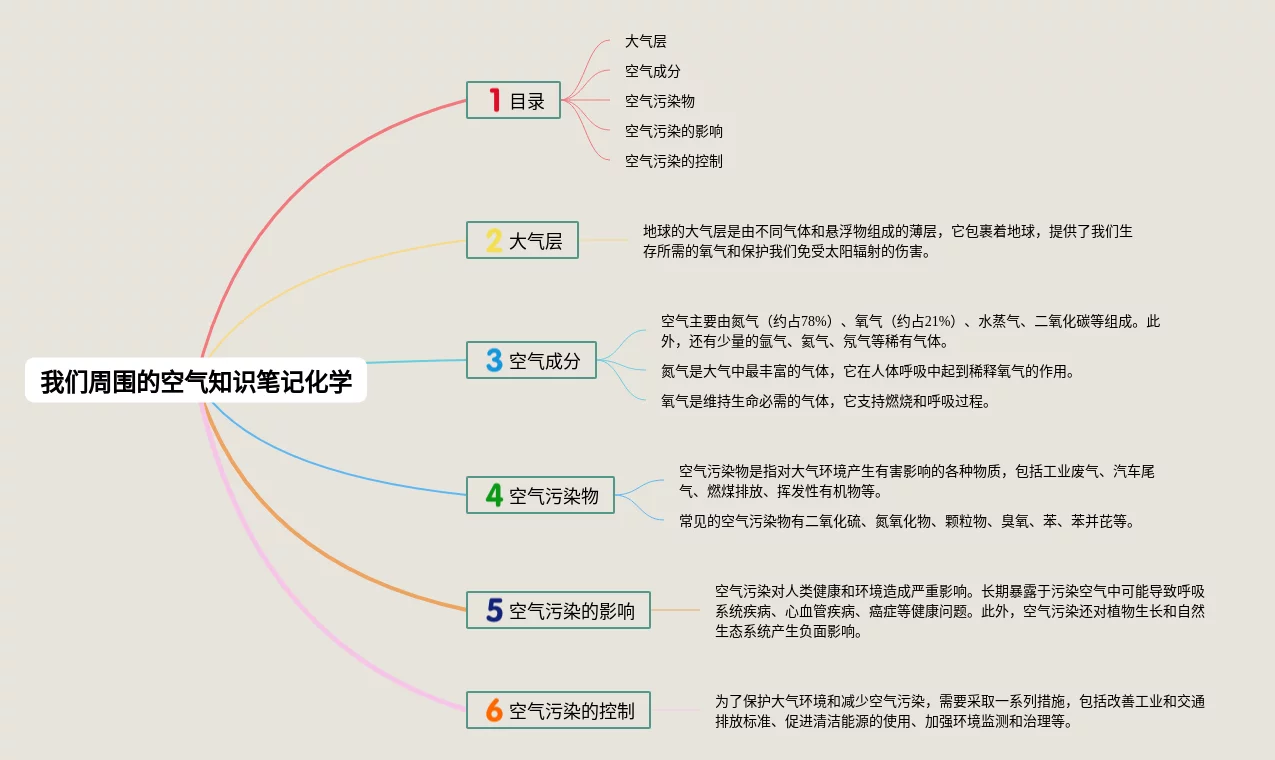 我们周围的空气知识笔记化学

1 目录

大气层
空气成分
空气污染物
空气污染的影响
空气污染的控制

2 大气层

地球的大气层是由不同气体和悬浮物组成的薄层，它包裹着地球，提供了我们生存所需的氧气和保护我们免受太阳辐射的伤害。

3 空气成分

空气主要由氮气（约占78%）、氧气（约占21%）、水蒸气、二氧化碳等组成。此外，还有少量的氩气、氦气、氖气等稀有气体。

氮气是大气中最丰富的气体，它在人体呼吸中起到稀释氧气的作用。

氧气是维持生命必需的气体，它支持燃烧和呼吸过程。

4 空气污染物

空气污染物是指对大气环境产生有害影响的各种物质，包括工业废气、汽车尾气、燃煤排放、挥发性有机物等。

常见的空气污染物有二氧化硫、氮氧化物、颗粒物、臭氧、苯、苯并芘等。

5 空气污染的影响

空气污染对人类健康和环境造成严重影响。长期暴露于污染空气中可能导致呼吸系统疾病、心血管疾病、癌症等健康问题。此外，空气污染还对植物生长和自然生态系统产生负面影响。

6 空气污染的控制

为了保护大气环境和减少空气污染，需要采取一系列措施，包括改善工业和交通排放标准、促进清洁能源的使用、加强环境监测和治理等。